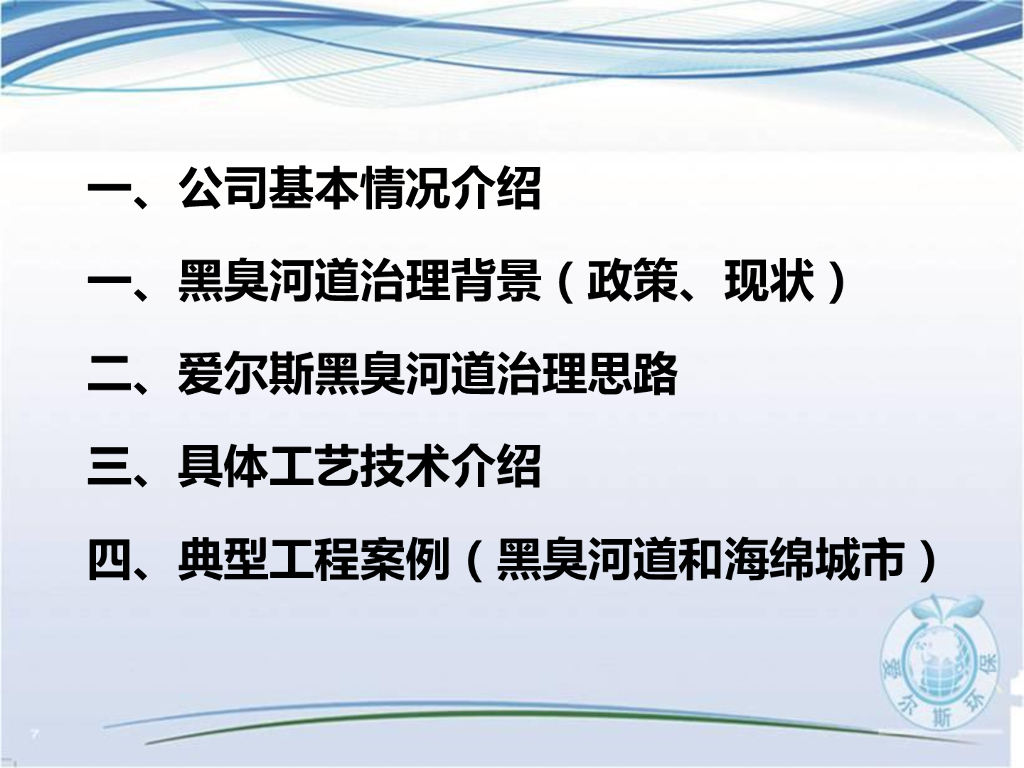 一、公司基本情况介绍

一、黑臭河道治理背景（政策、现状）

二、爱尔斯黑臭河道治理思路

三、具体工艺技术介绍

四、典型工程案例（黑臭河道和海绵城市）

爱尔斯环保

7